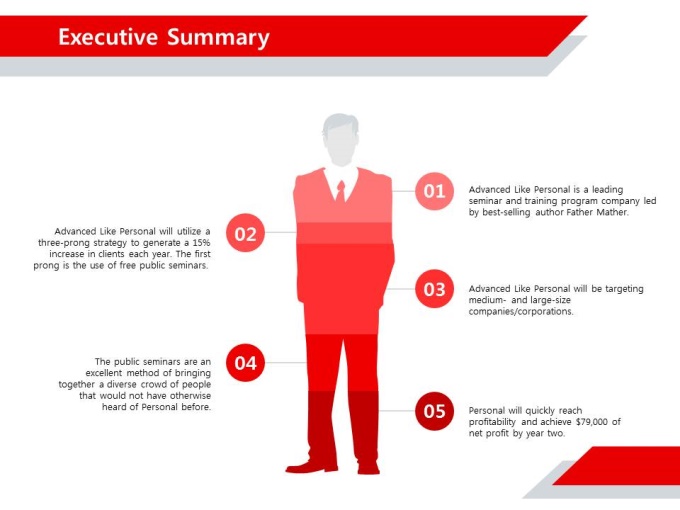 Executive Summary

01
Advanced Like Personal is a leading seminar and training program company led by best-selling author Father Mather.

02
Advanced Like Personal will utilize a three-prong strategy to generate a 15% increase in clients each year. The first prong is the use of free public seminars.

03
Advanced Like Personal will be targeting medium- and large-size companies/corporations.

04
The public seminars are an excellent method of bringing together a diverse crowd of people that would not have otherwise heard of Personal before.

05
Personal will quickly reach profitability and achieve $79,000 of net profit by year two.